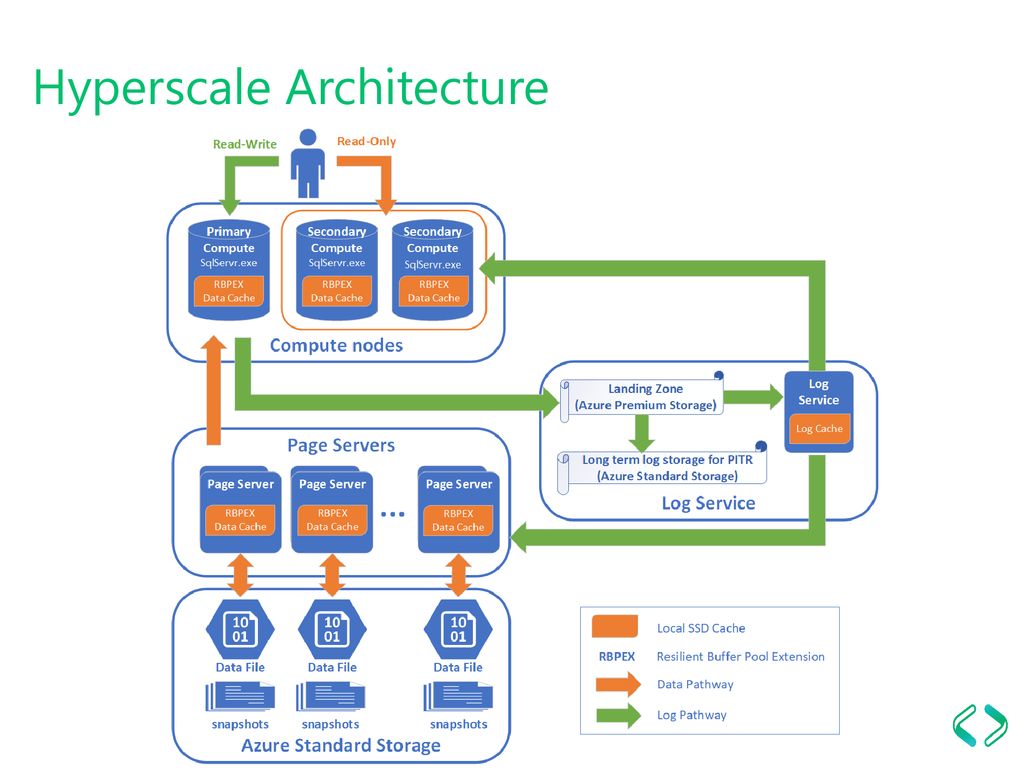 Hyperscale Architecture

Read-Write

Read-Only

Primary Compute SqlServr.exe
RBPEX Data Cache

Secondary Compute SqlServr.exe
RBPEX Data Cache

Secondary Compute SqlServr.exe
RBPEX Data Cache

Compute nodes

Landing Zone (Azure Premium Storage)

Log Service
Log Cache

Long term log storage for PITR (Azure Standard Storage)

Log Service

Page Servers

Page Server
RBPEX Data Cache

Page Server
RBPEX Data Cache

...

Page Server
RBPEX Data Cache

10
01
Data File
snapshots

10
01
Data File
snapshots

10
01
Data File
snapshots

Azure Standard Storage

Local SSD Cache
RBPEX Resilient Buffer Pool Extension
Data Pathway
Log Pathway